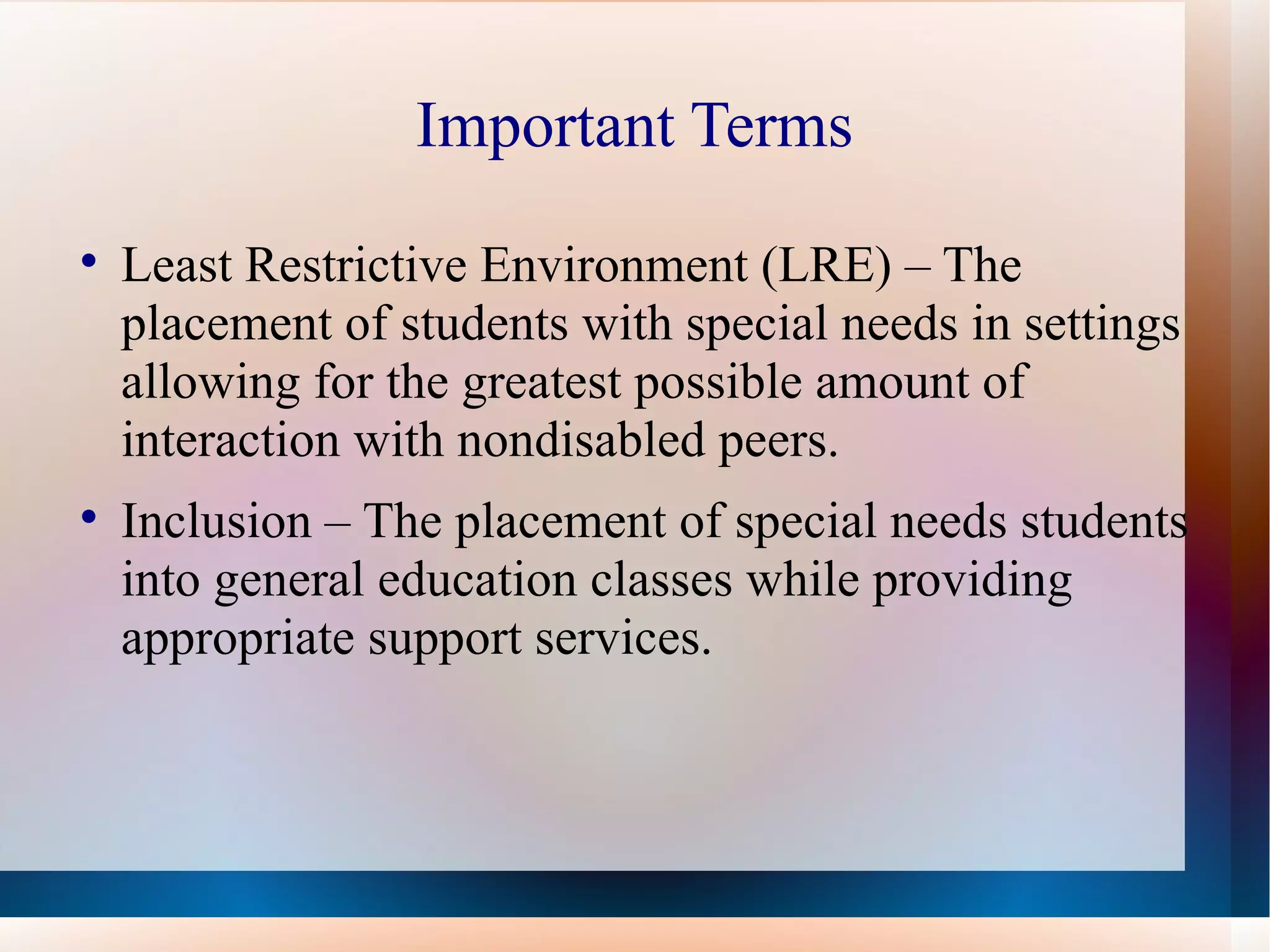 Important Terms

• Least Restrictive Environment (LRE) – The placement of students with special needs in settings allowing for the greatest possible amount of interaction with nondisabled peers.

• Inclusion – The placement of special needs students into general education classes while providing appropriate support services.